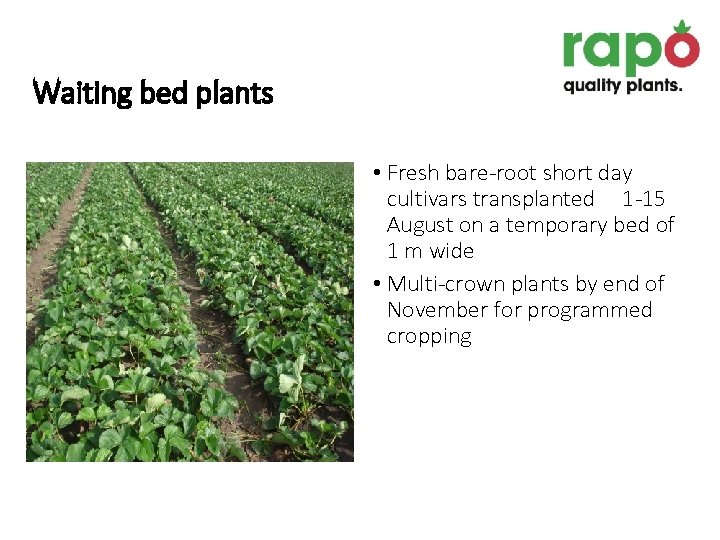 rapo
quality plants.

Waiting bed plants

• Fresh bare-root short day cultivars transplanted 1-15 August on a temporary bed of 1 m wide

• Multi-crown plants by end of November for programmed cropping